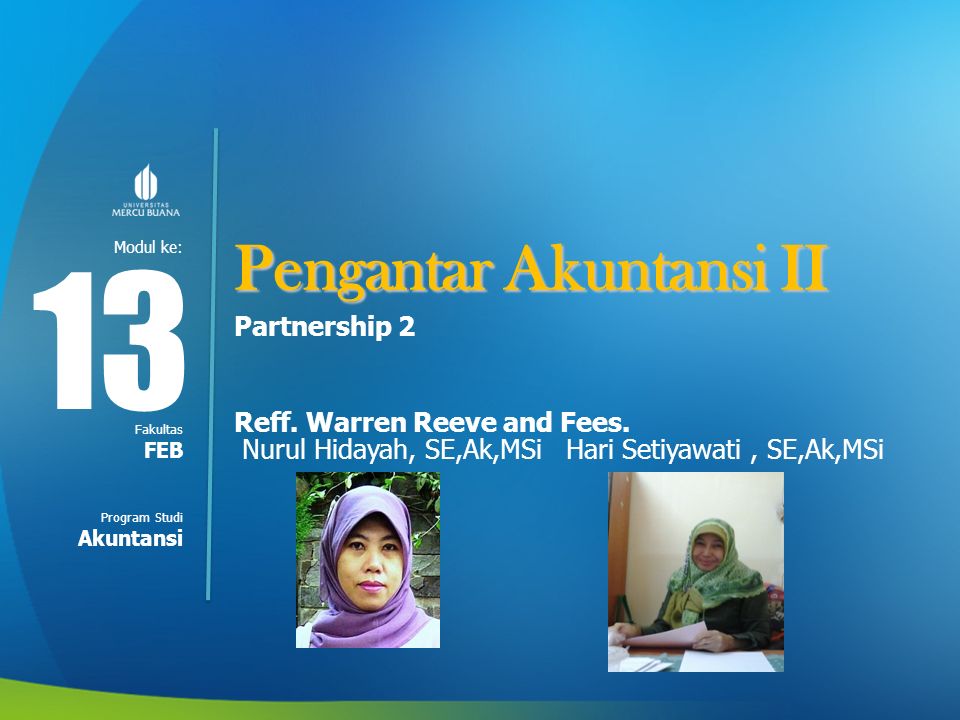 UNIVERSITAS MERCU BUANA

Modul ke:

13

Fakultas
FEB

Program Studi
Akuntansi

Pengantar Akuntansi II

Partnership 2

Reff. Warren Reeve and Fees.
Nurul Hidayah, SE,Ak,MSi Hari Setiyawati , SE,Ak,MSi